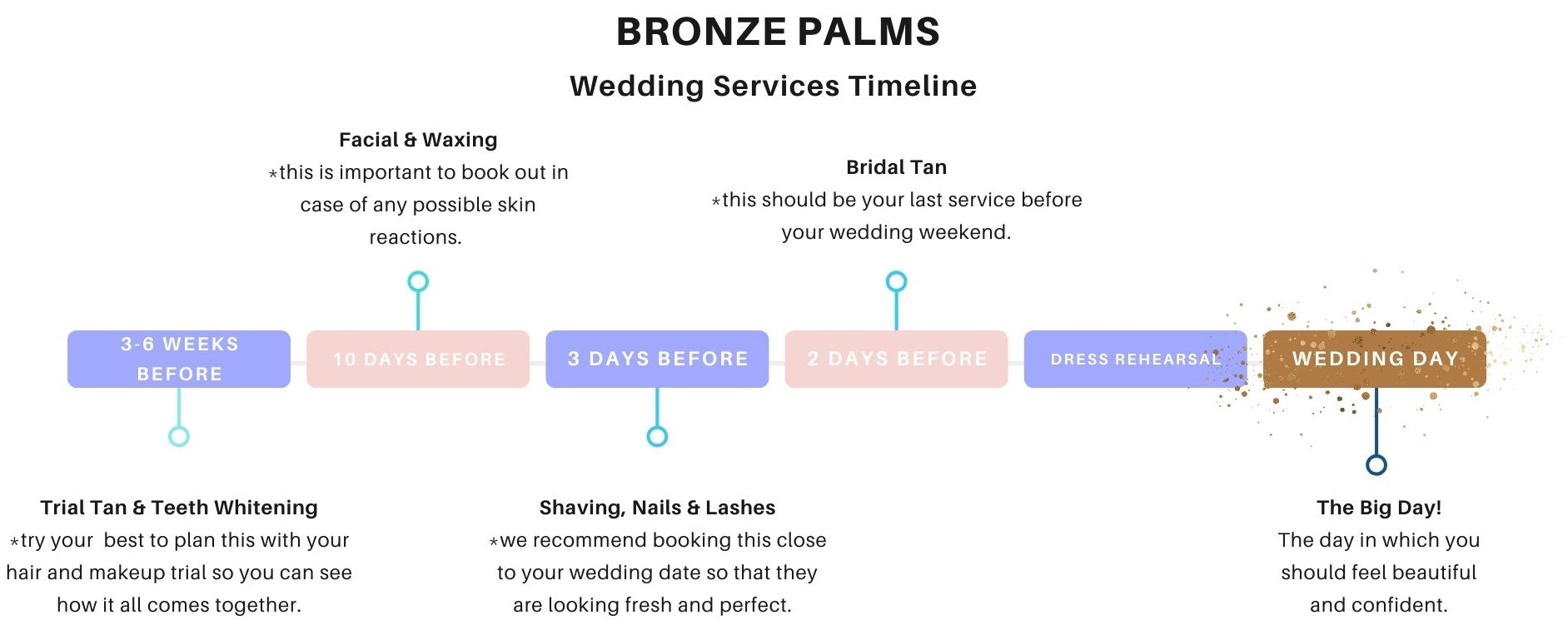 BRONZE PALMS

Wedding Services Timeline

Facial & Waxing
*this is important to book out in case of any possible skin reactions.

Bridal Tan
*this should be your last service before your wedding weekend.

3-6 WEEKS BEFORE

10 DAYS BEFORE

3 DAYS BEFORE

2 DAYS BEFORE

DRESS REHEARSAL

WEDDING DAY

Trial Tan & Teeth Whitening
*try your best to plan this with your hair and makeup trial so you can see how it all comes together.

Shaving, Nails & Lashes
*we recommend booking this close to your wedding date so that they are looking fresh and perfect.

The Big Day!
The day in which you should feel beautiful and confident.